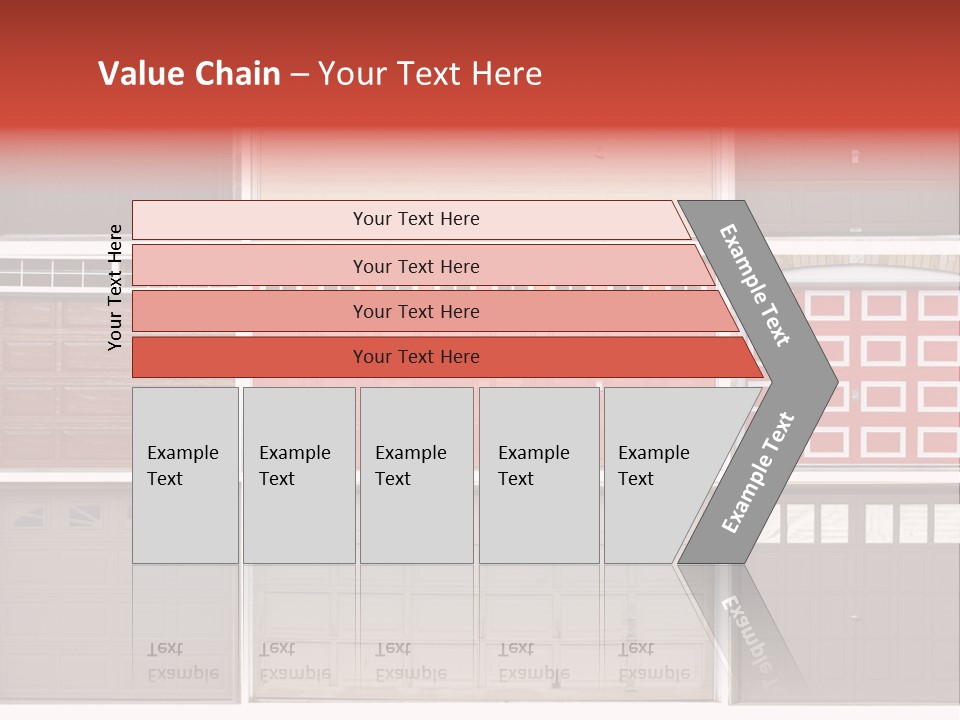 Value Chain – Your Text Here

Your Text Here

Your Text Here

Your Text Here

Your Text Here

Your Text Here

Example Text

Example Text

Example Text

Example Text

Example Text

Example Text

Example Text